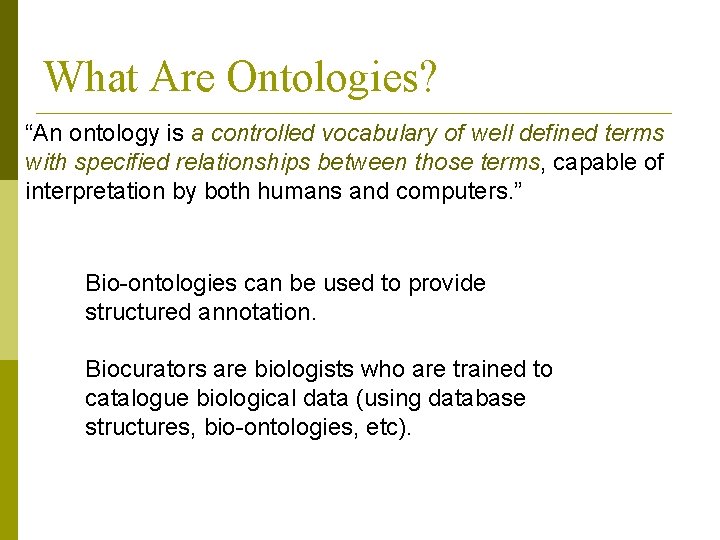 What Are Ontologies?

“An ontology is a controlled vocabulary of well defined terms with specified relationships between those terms, capable of interpretation by both humans and computers.”

Bio-ontologies can be used to provide structured annotation.

Biocurators are biologists who are trained to catalogue biological data (using database structures, bio-ontologies, etc).